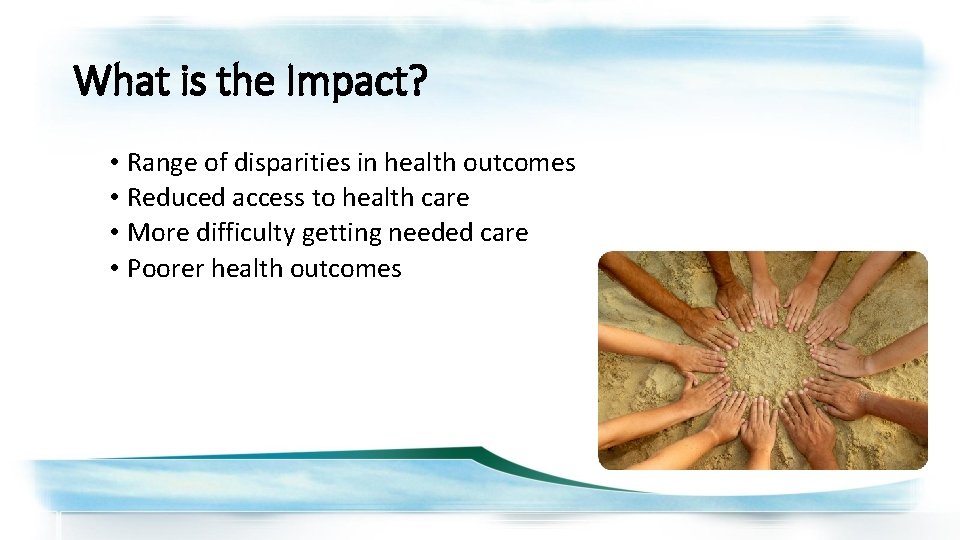 What is the Impact?

• Range of disparities in health outcomes
• Reduced access to health care
• More difficulty getting needed care
• Poorer health outcomes